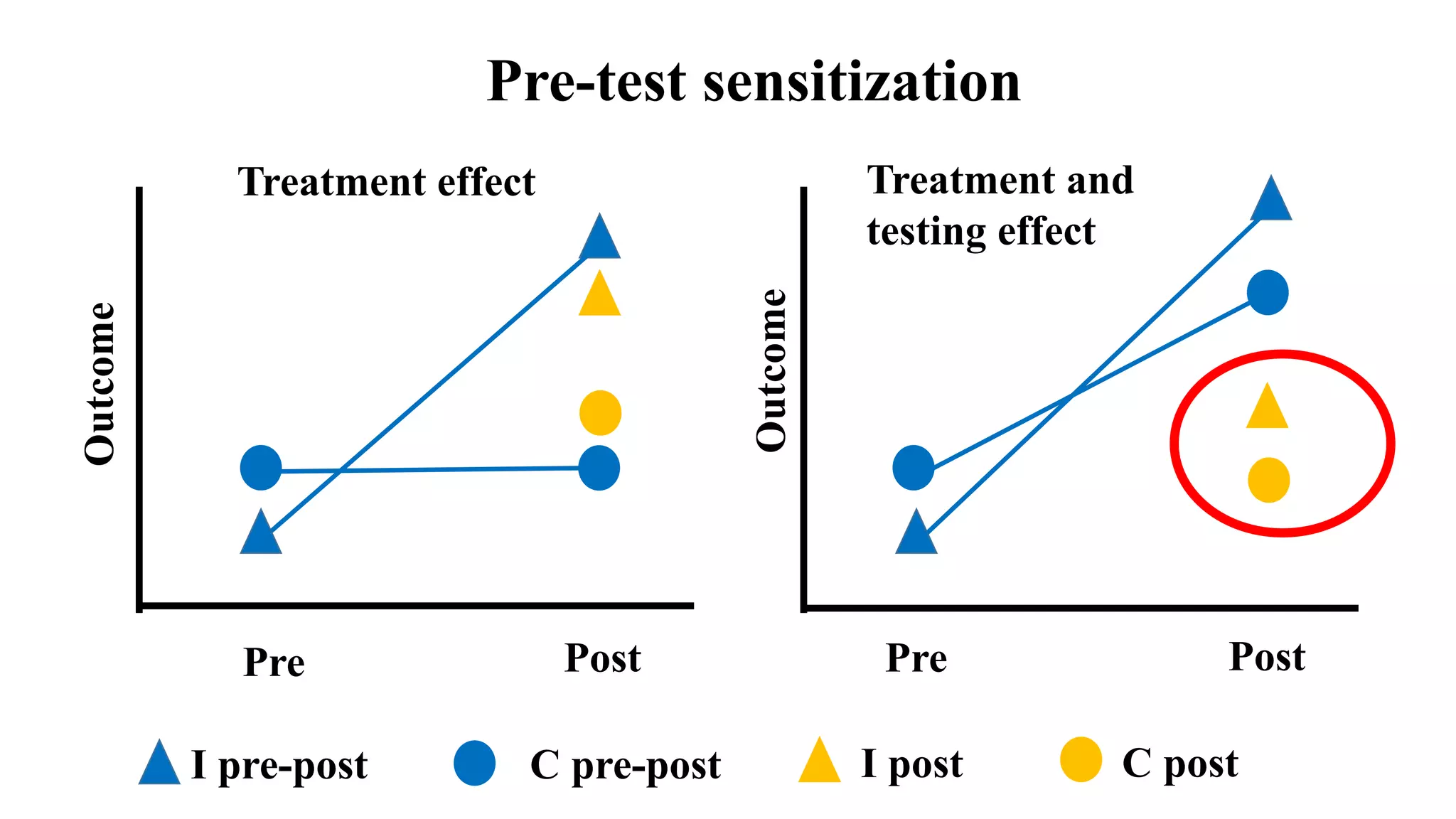 Pre-test sensitization

Treatment effect

Outcome

Pre

Post

Treatment and testing effect

Outcome

Pre

Post

I pre-post C pre-post I post C post